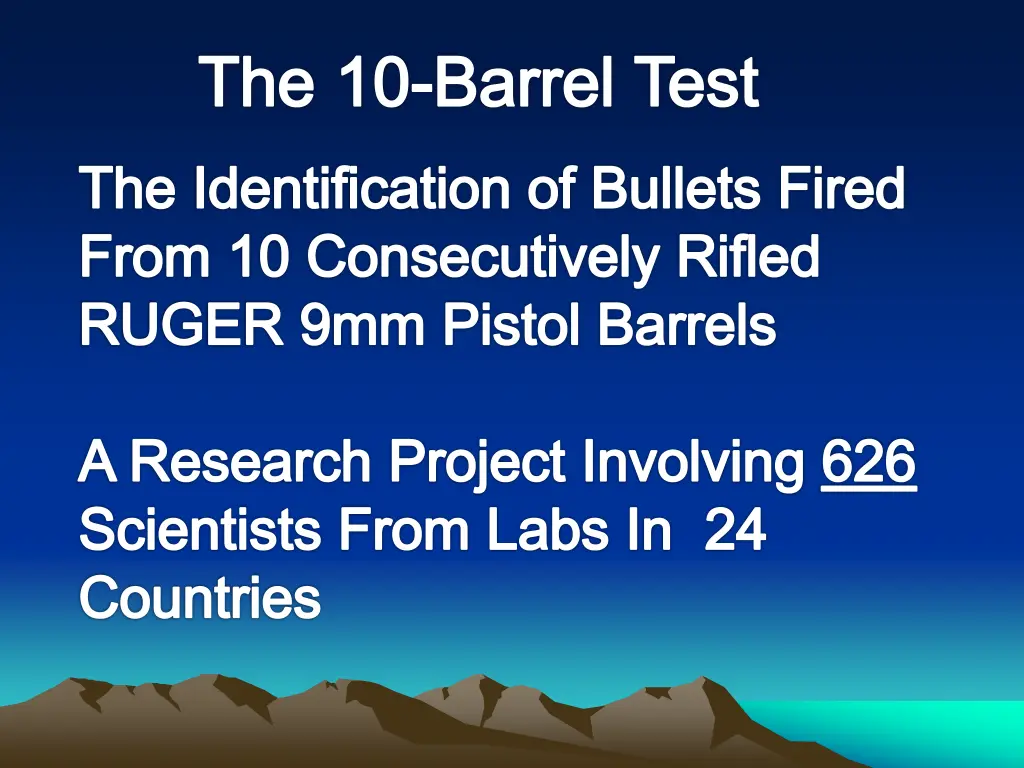 The 10-Barrel Test

The Identification of Bullets Fired From 10 Consecutively Rifled RUGER 9mm Pistol Barrels

A Research Project Involving 626 Scientists From Labs In 24 Countries